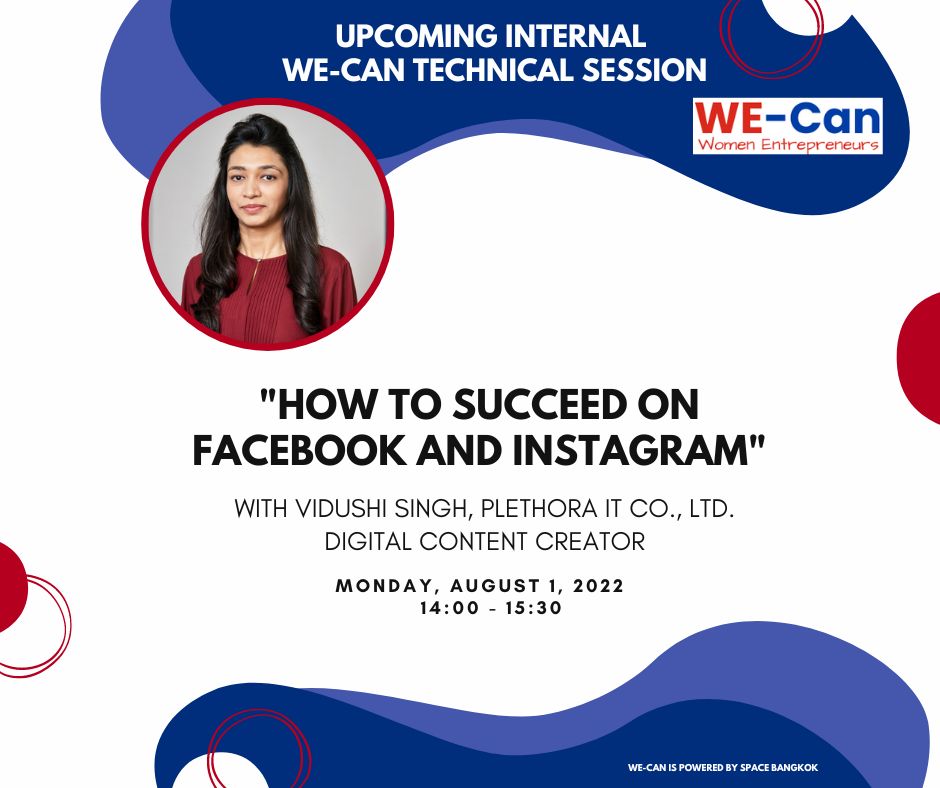 UPCOMING INTERNAL
WE-CAN TECHNICAL SESSION

WE-Can
Women Entrepreneurs

"HOW TO SUCCEED ON FACEBOOK AND INSTAGRAM"

WITH VIDUSHI SINGH, PLETHORA IT CO., LTD.
DIGITAL CONTENT CREATOR

MONDAY, AUGUST 1, 2022
14:00 - 15:30

WE-CAN IS POWERED BY SPACE BANGKOK